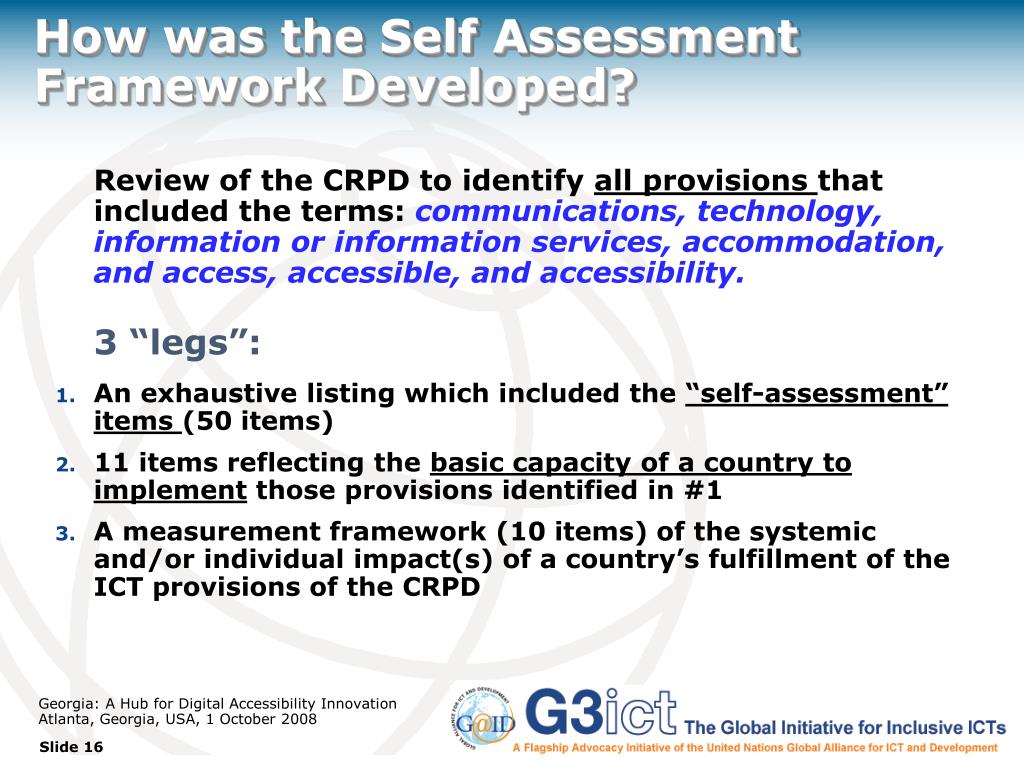 How was the Self Assessment Framework Developed?

Review of the CRPD to identify all provisions that included the terms: communications, technology, information or information services, accommodation, and access, accessible, and accessibility.

3 “legs”:

1. An exhaustive listing which included the “self-assessment” items (50 items)
2. 11 items reflecting the basic capacity of a country to implement those provisions identified in #1
3. A measurement framework (10 items) of the systemic and/or individual impact(s) of a country’s fulfillment of the ICT provisions of the CRPD

Georgia: A Hub for Digital Accessibility Innovation
Atlanta, Georgia, USA, 1 October 2008

Slide 16

GLOBAL ALLIANCE FOR ICT AND DEVELOPMENT G@ID

G3ict The Global Initiative for Inclusive ICTs
A Flagship Advocacy Initiative of the United Nations Global Alliance for ICT and Development